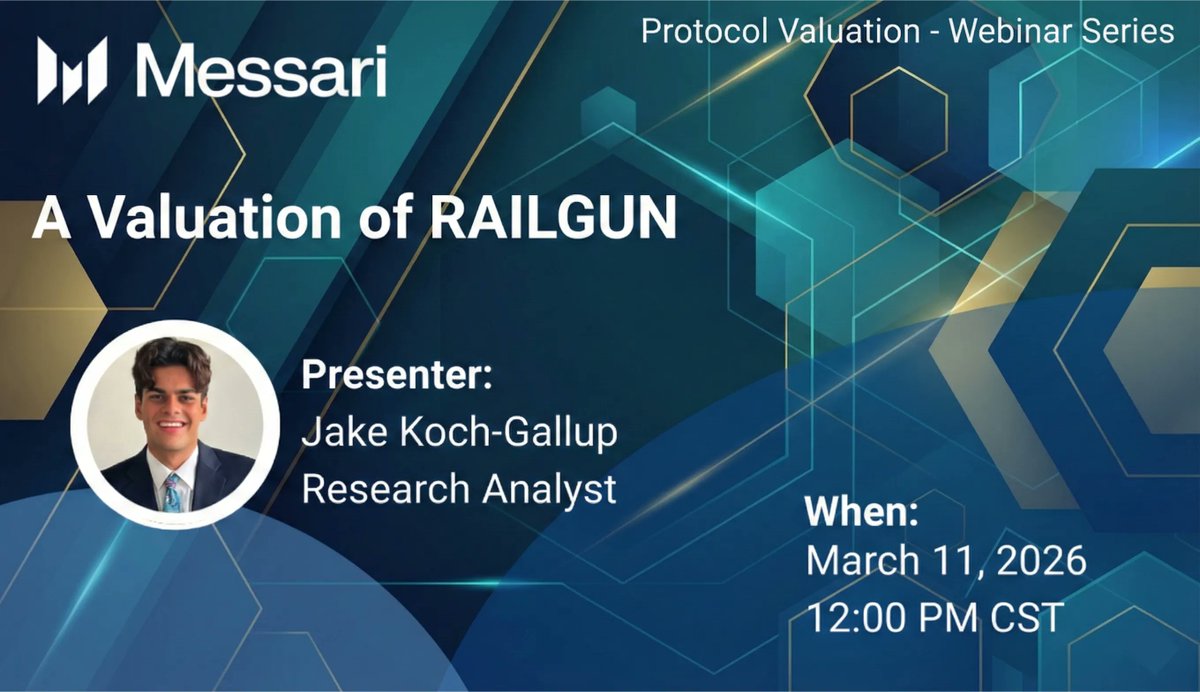 Messari

Protocol Valuation - Webinar Series

A Valuation of RAILGUN

Presenter:
Jake Koch-Gallup
Research Analyst

When:
March 11, 2026
12:00 PM CST